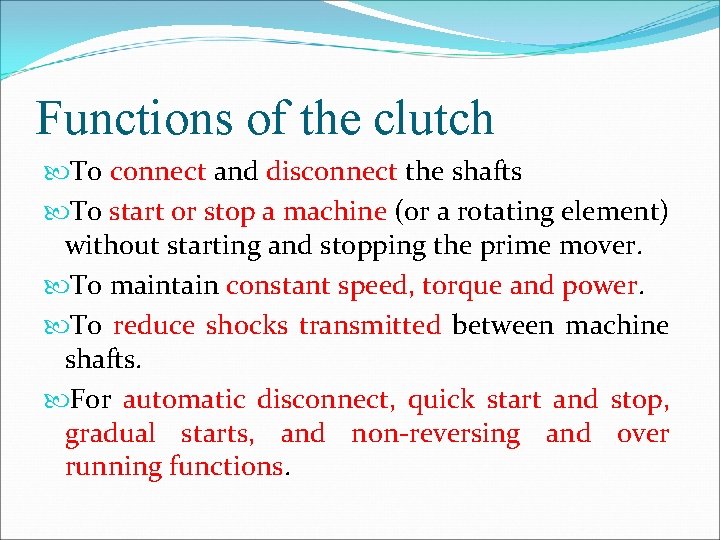 Functions of the clutch

To connect and disconnect the shafts

To start or stop a machine (or a rotating element) without starting and stopping the prime mover.

To maintain constant speed, torque and power.

To reduce shocks transmitted between machine shafts.

For automatic disconnect, quick start and stop, gradual starts, and non-reversing and over running functions.